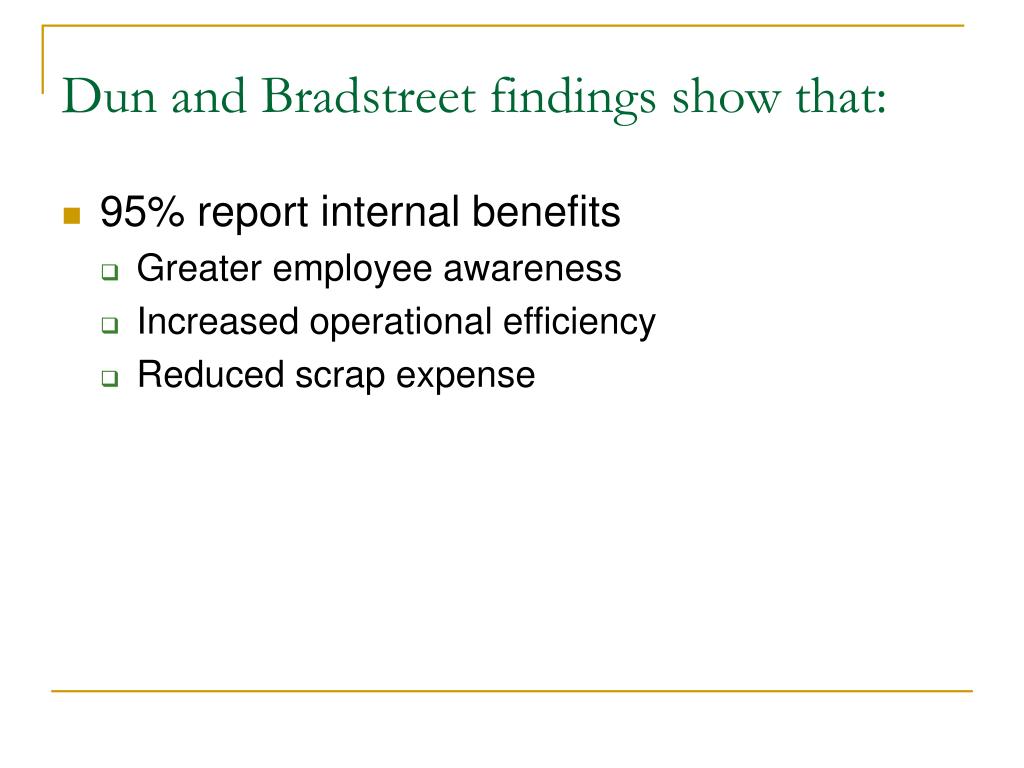 Dun and Bradstreet findings show that:

95% report internal benefits
Greater employee awareness
Increased operational efficiency
Reduced scrap expense